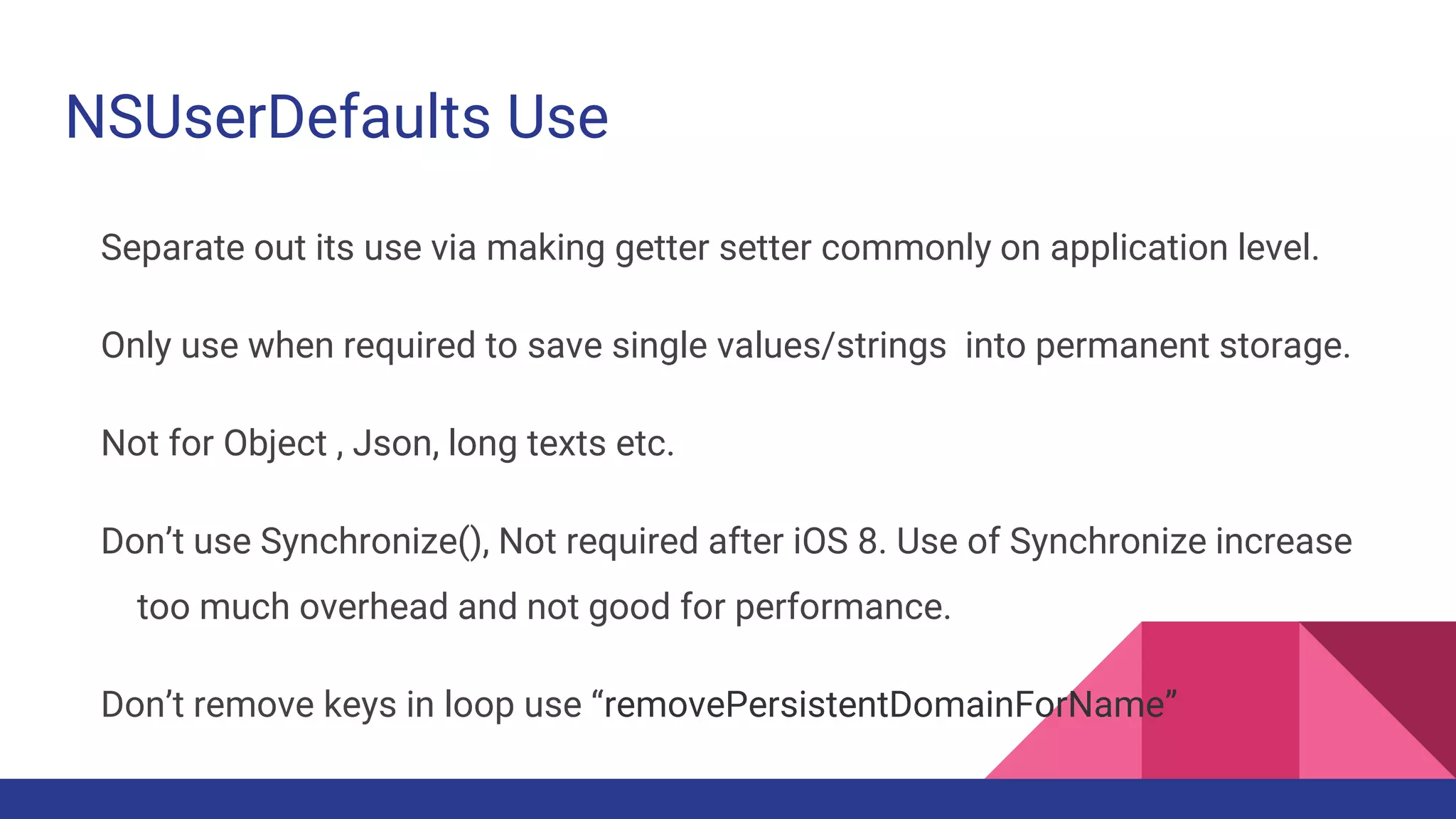 NSUserDefaults Use

Separate out its use via making getter setter commonly on application level.

Only use when required to save single values/strings into permanent storage.

Not for Object , Json, long texts etc.

Don’t use Synchronize(), Not required after iOS 8. Use of Synchronize increase too much overhead and not good for performance.

Don’t remove keys in loop use “removePersistentDomainForName”